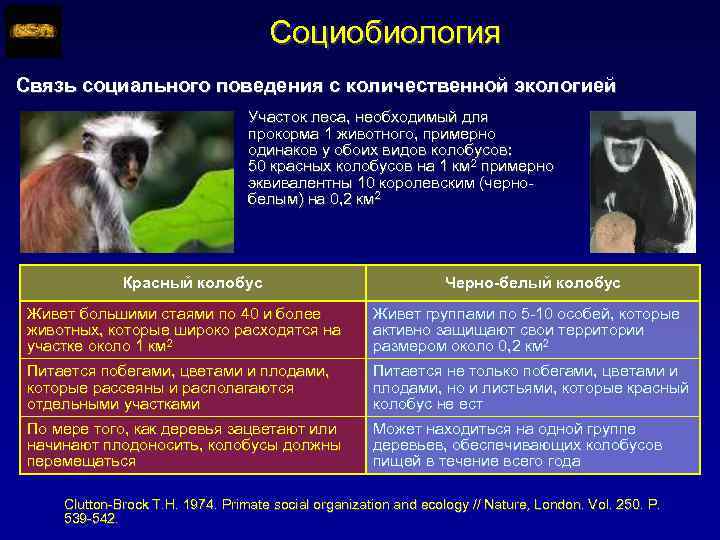 Социобиология

Связь социального поведения с количественной экологией

Участок леса, необходимый для прокорма 1 животного, примерно одинаков у обоих видов колобусов: 50 красных колобусов на 1 км$^2$ примерно эквивалентны 10 королевским (черно-белым) на 0,2 км$^2$

| Красный колобус | Черно-белый колобус |
|---|---|
| Живет большими стаями по 40 и более животных, которые широко расходятся на участке около 1 км$^2$ | Живет группами по 5-10 особей, которые активно защищают свои территории размером около 0,2 км$^2$ |
| Питается побегами, цветами и плодами, которые рассеяны и располагаются отдельными участками | Питается не только побегами, цветами и плодами, но и листьями, которые красный колобус не ест |
| По мере того, как деревья зацветают или начинают плодоносить, колобусы должны перемещаться | Может находиться на одной группе деревьев, обеспечивающих колобусов пищей в течение всего года |

Clutton-Brock T.H. 1974. Primate social organization and ecology // Nature, London. Vol. 250. P. 539-542.